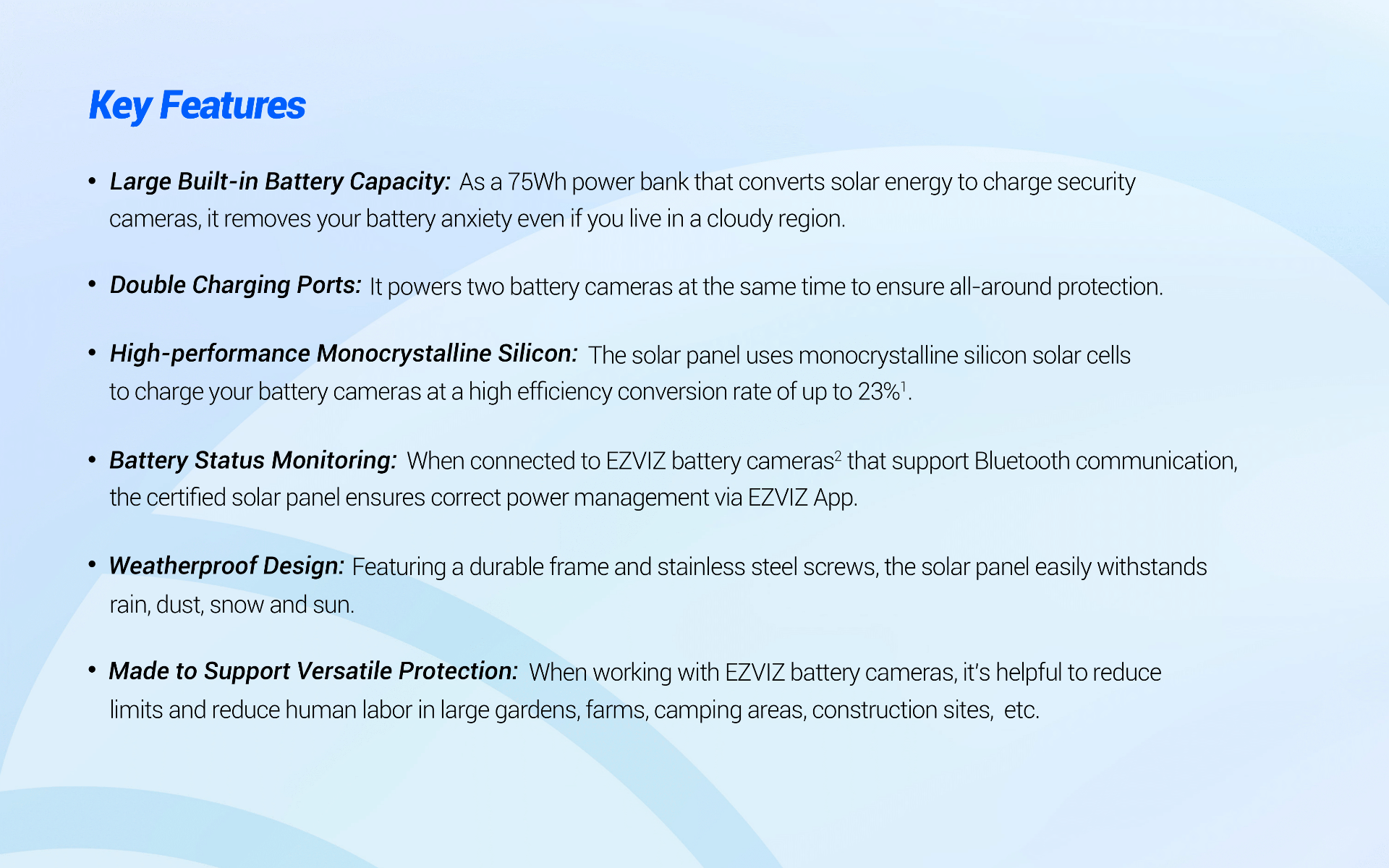 Key Features

• Large Built-in Battery Capacity: As a 75Wh power bank that converts solar energy to charge security cameras, it removes your battery anxiety even if you live in a cloudy region.

• Double Charging Ports: It powers two battery cameras at the same time to ensure all-around protection.

• High-performance Monocrystalline Silicon: The solar panel uses monocrystalline silicon solar cells to charge your battery cameras at a high efficiency conversion rate of up to 23%$^1$.

• Battery Status Monitoring: When connected to EZVIZ battery cameras$^2$ that support Bluetooth communication, the certified solar panel ensures correct power management via EZVIZ App.

• Weatherproof Design: Featuring a durable frame and stainless steel screws, the solar panel easily withstands rain, dust, snow and sun.

• Made to Support Versatile Protection: When working with EZVIZ battery cameras, it's helpful to reduce limits and reduce human labor in large gardens, farms, camping areas, construction sites, etc.